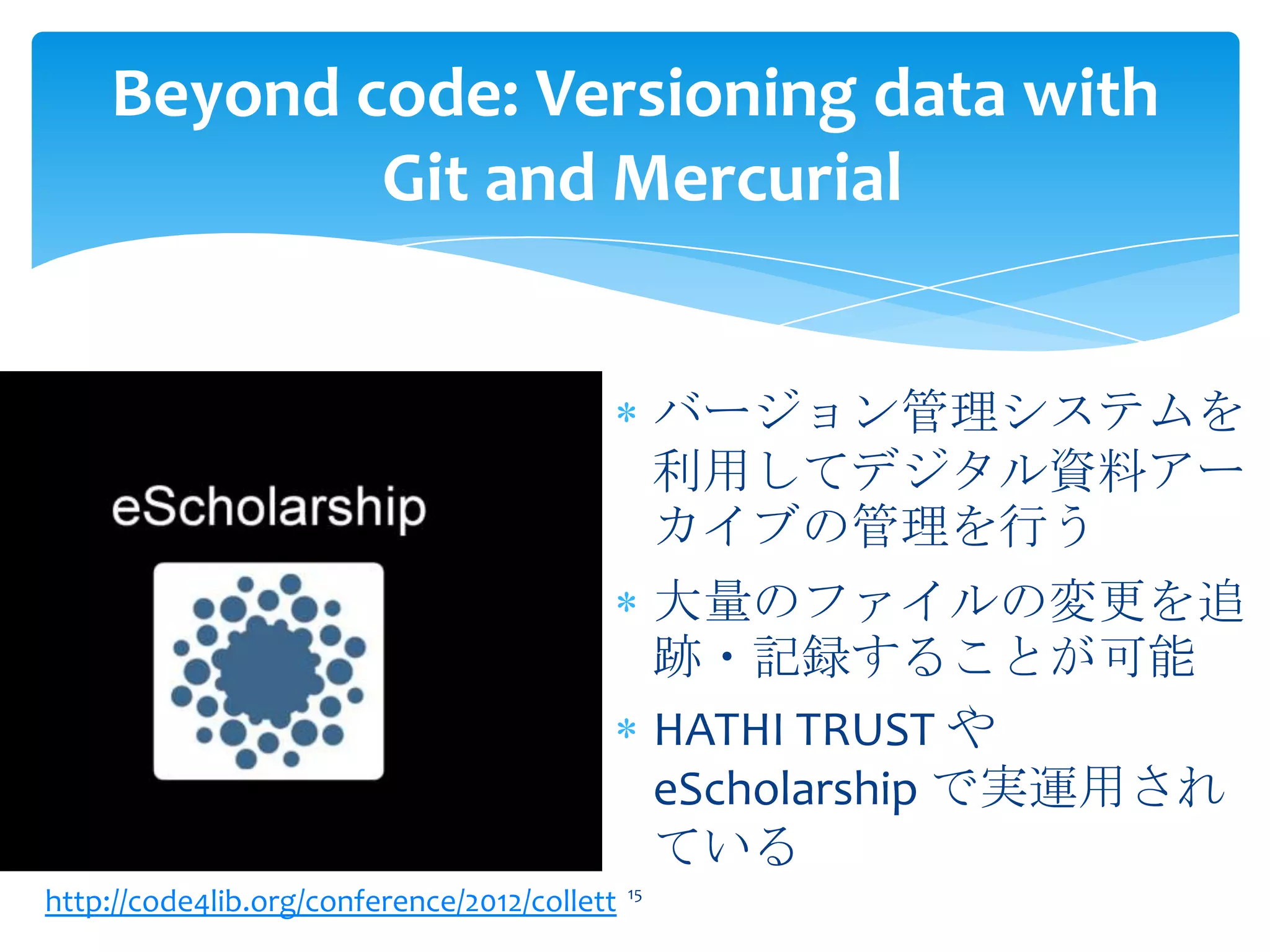 Beyond code: Versioning data with Git and Mercurial

eScholarship

* バージョン管理システムを利用してデジタル資料アーカイブの管理を行う
* 大量のファイルの変更を追跡・記録することが可能
* HATHI TRUST や eScholarship で実運用されている

http://code4lib.org/conference/2012/collett 15